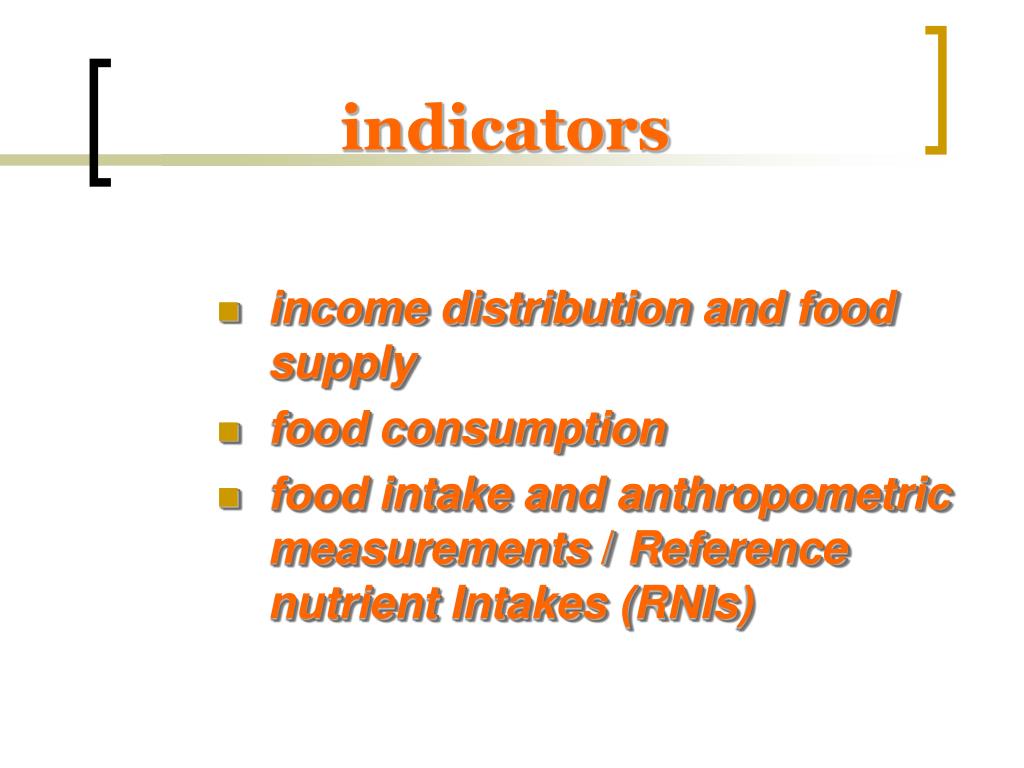 indicators

- income distribution and food supply
- food consumption
- food intake and anthropometric measurements / Reference nutrient Intakes (RNIs)